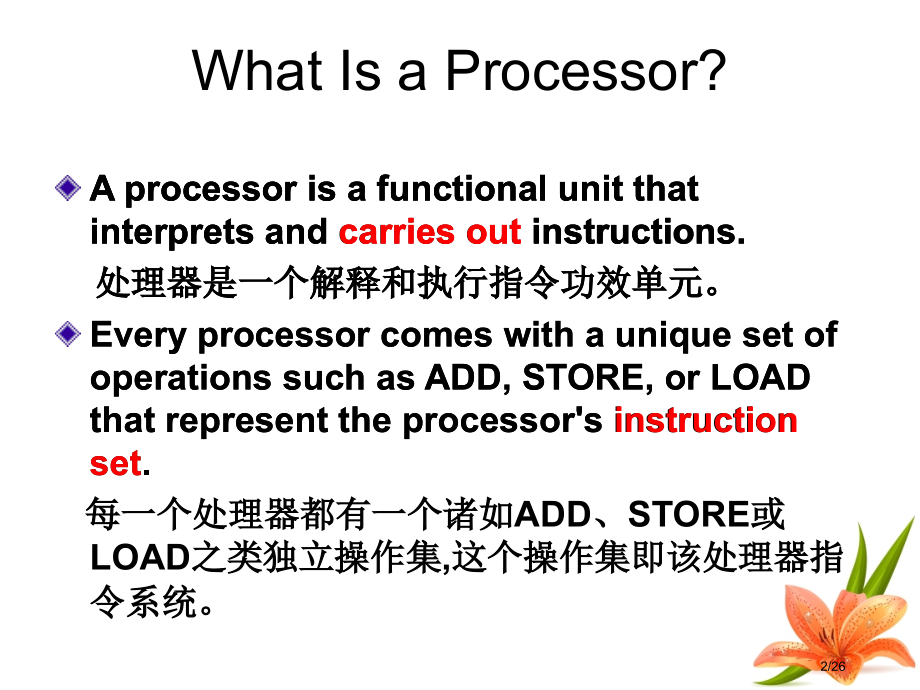 What Is a Processor?

A processor is a functional unit that interprets and carries out instructions.

处理器是一个解释和执行指令功效单元。

Every processor comes with a unique set of operations such as ADD, STORE, or LOAD that represent the processor's instruction set.

每一个处理器都有一个诸如ADD、STORE或LOAD之类独立操作集,这个操作集即该处理器指令系统。

2/26